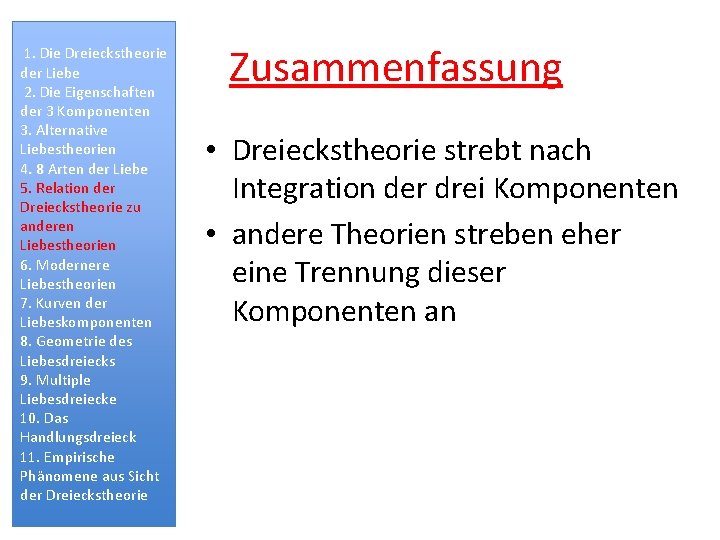 1. Die Dreieckstheorie der Liebe
2. Die Eigenschaften der 3 Komponenten
3. Alternative Liebestheorien
4. 8 Arten der Liebe
5. Relation der Dreieckstheorie zu anderen Liebestheorien
6. Modernere Liebestheorien
7. Kurven der Liebeskomponenten
8. Geometrie des Liebesdreiecks
9. Multiple Liebesdreiecke
10. Das Handlungsdreieck
11. Empirische Phänomene aus Sicht der Dreieckstheorie

Zusammenfassung

• Dreieckstheorie strebt nach Integration der drei Komponenten
• andere Theorien streben eher eine Trennung dieser Komponenten an